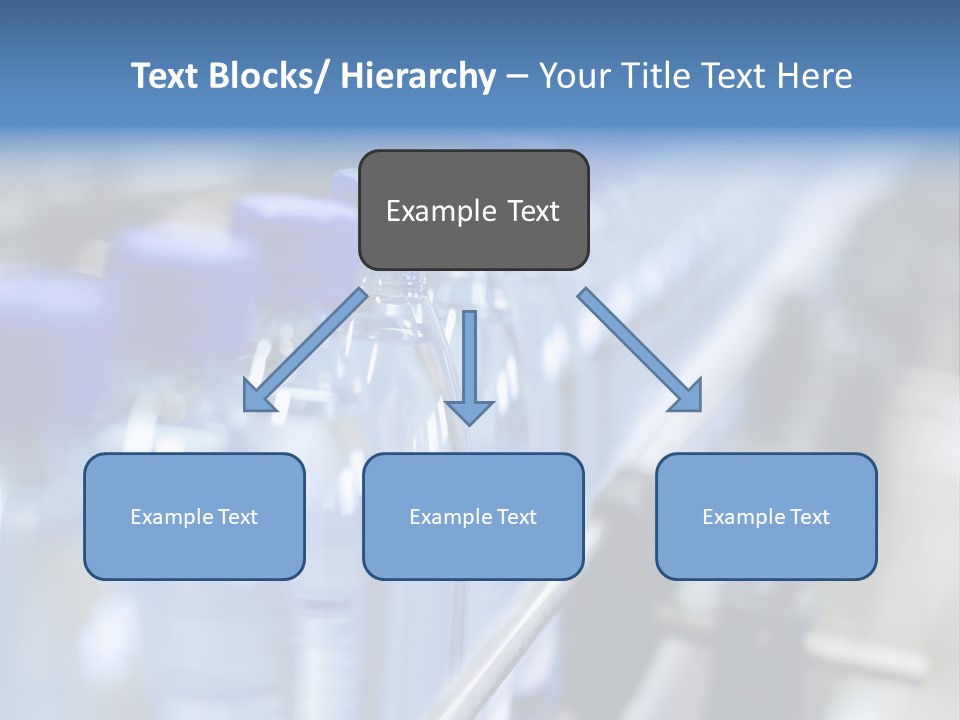 Text Blocks/ Hierarchy – Your Title Text Here

Example Text

Example Text

Example Text

Example Text